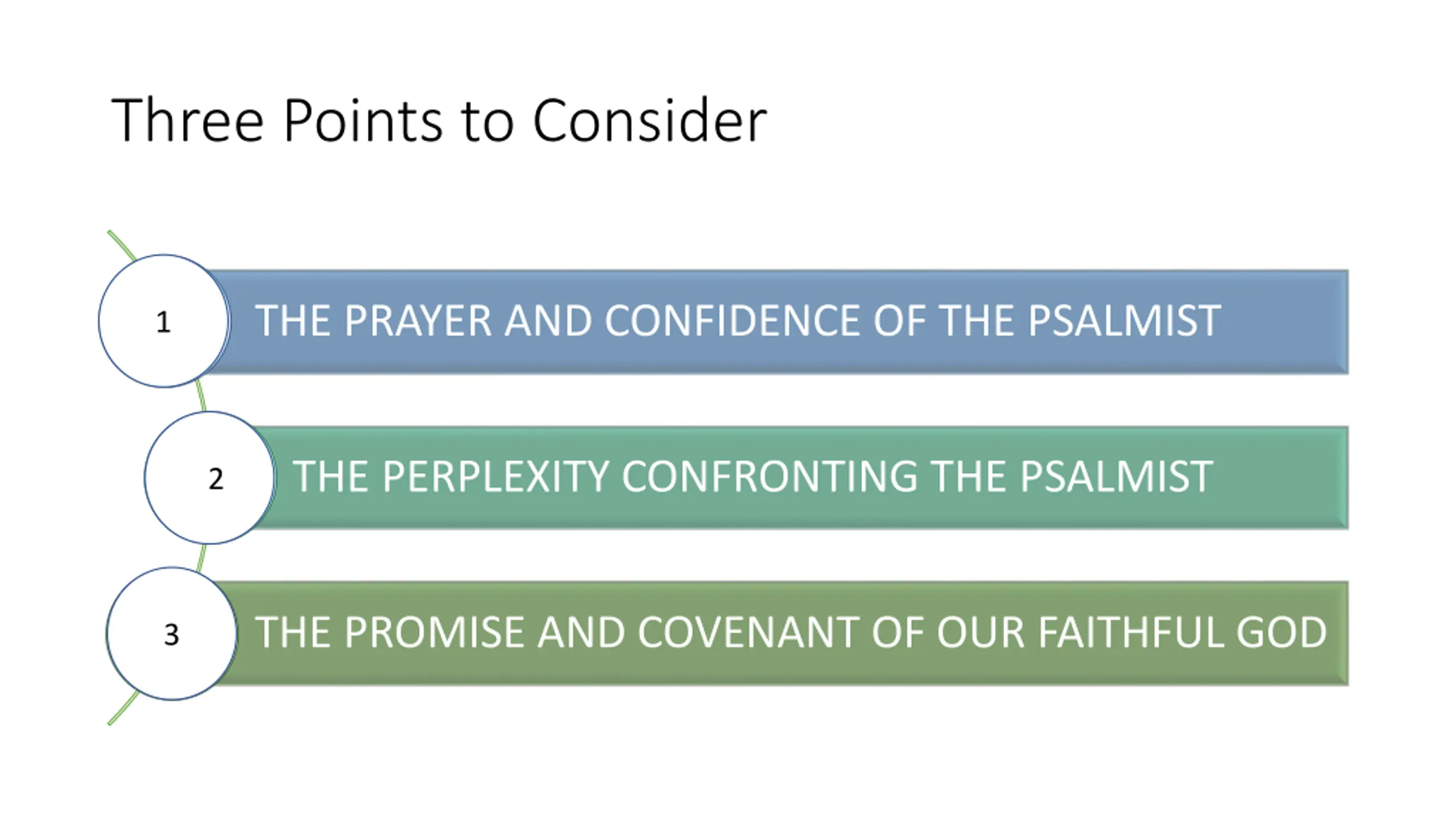 Three Points to Consider

1 THE PRAYER AND CONFIDENCE OF THE PSALMIST

2 THE PERPLEXITY CONFRONTING THE PSALMIST

3 THE PROMISE AND COVENANT OF OUR FAITHFUL GOD